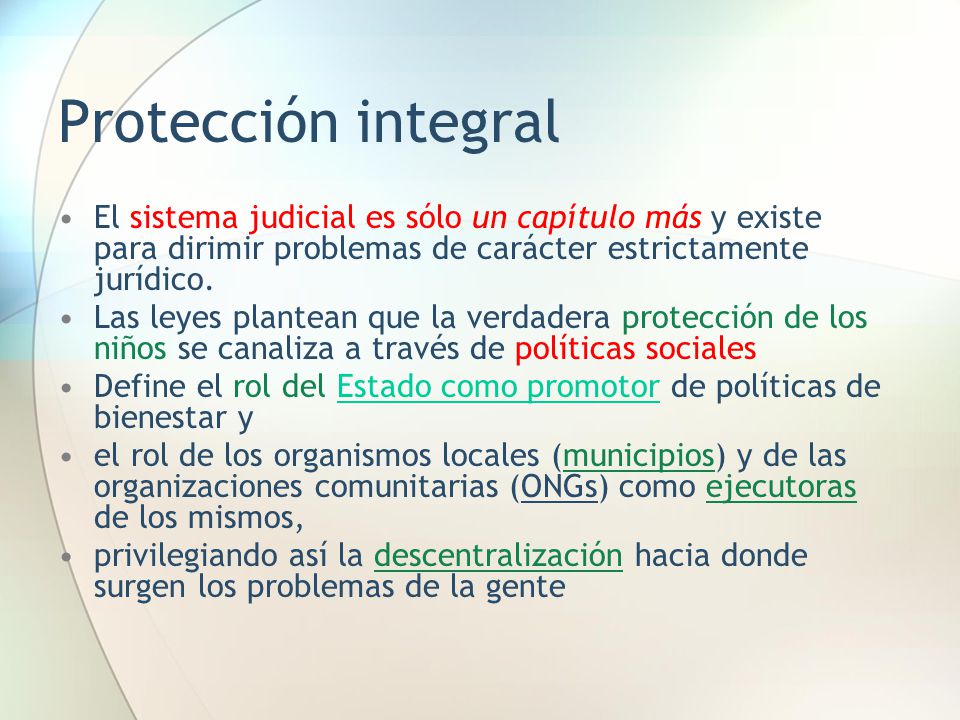 Protección integral

• El sistema judicial es sólo un capítulo más y existe para dirimir problemas de carácter estrictamente jurídico.
• Las leyes plantean que la verdadera protección de los niños se canaliza a través de políticas sociales
• Define el rol del Estado como promotor de políticas de bienestar y
• el rol de los organismos locales (municipios) y de las organizaciones comunitarias (ONGs) como ejecutoras de los mismos,
• privilegiando así la descentralización hacia donde surgen los problemas de la gente